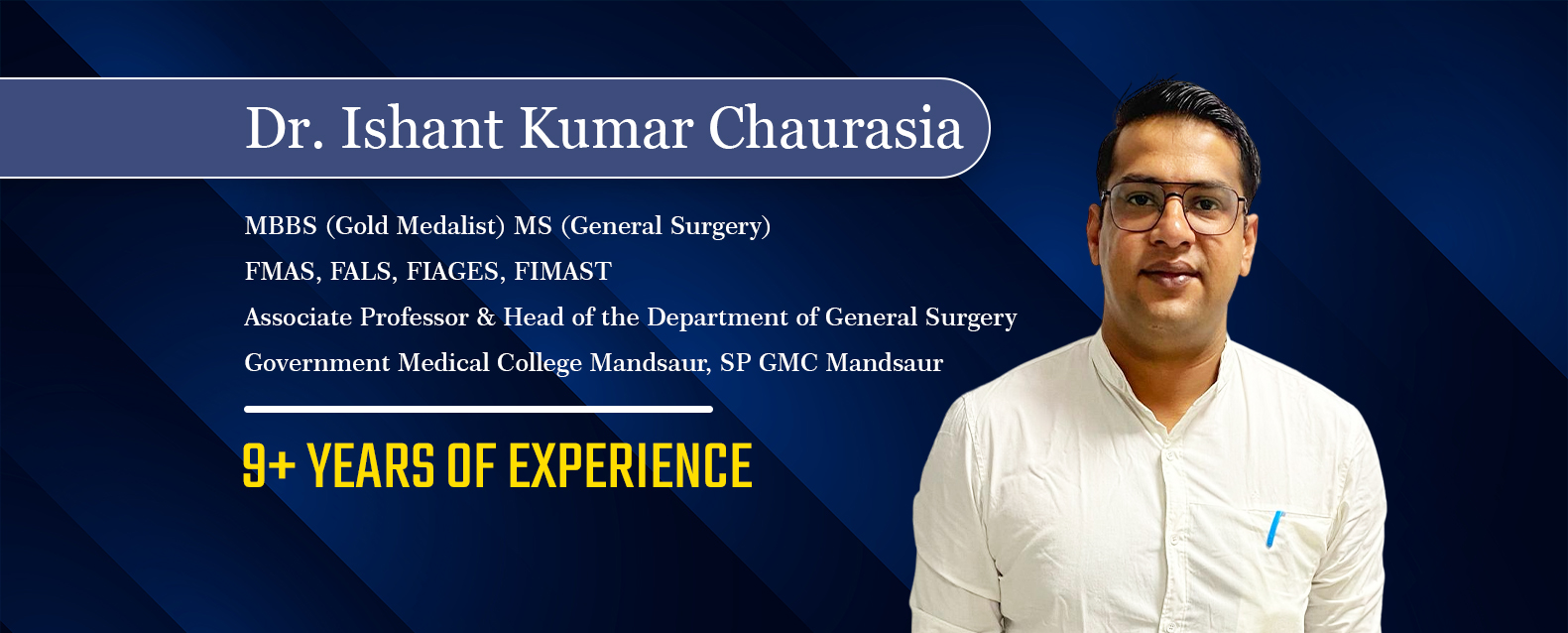 Dr. Ishant Kumar Chaurasia

MBBS (Gold Medalist) MS (General Surgery)
FMAS, FALS, FIAGES, FIMAST
Associate Professor & Head of the Department of General Surgery
Government Medical College Mandsaur, SP GMC Mandsaur

9+ YEARS OF EXPERIENCE